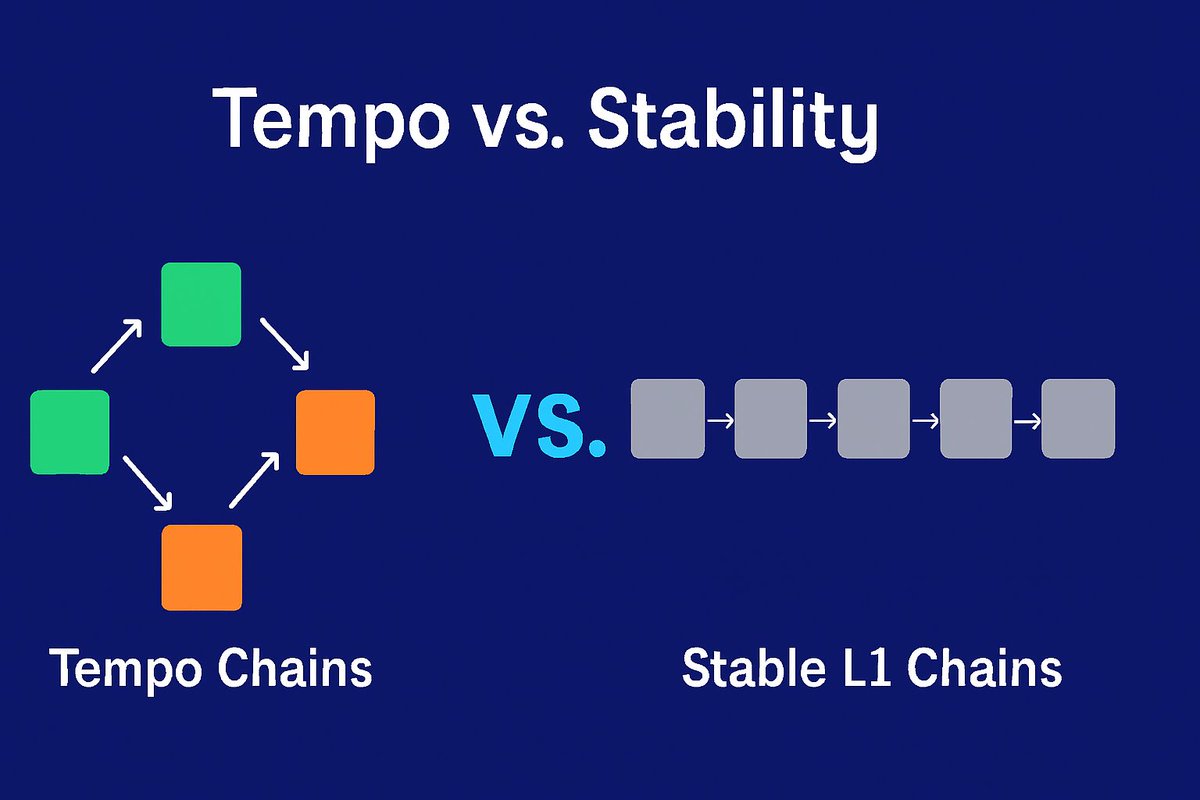 Tempo vs. Stability

VS.

Tempo Chains

Stable L1 Chains